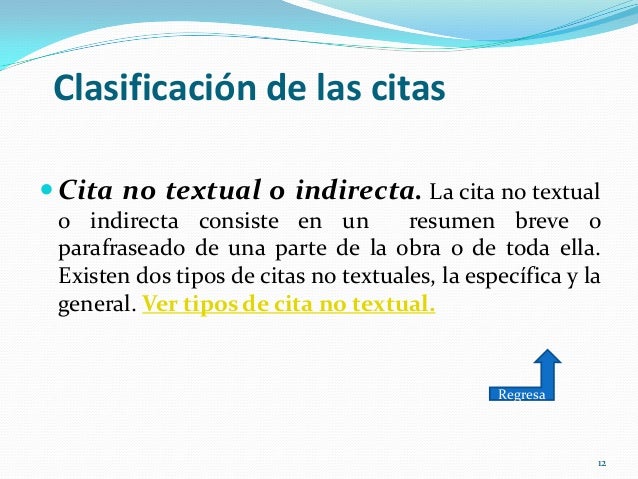 Clasificación de las citas

Cita no textual o indirecta. La cita no textual o indirecta consiste en un resumen breve o parafraseado de una parte de la obra o de toda ella. Existen dos tipos de citas no textuales, la específica y la general. Ver tipos de cita no textual.

Regresa

12